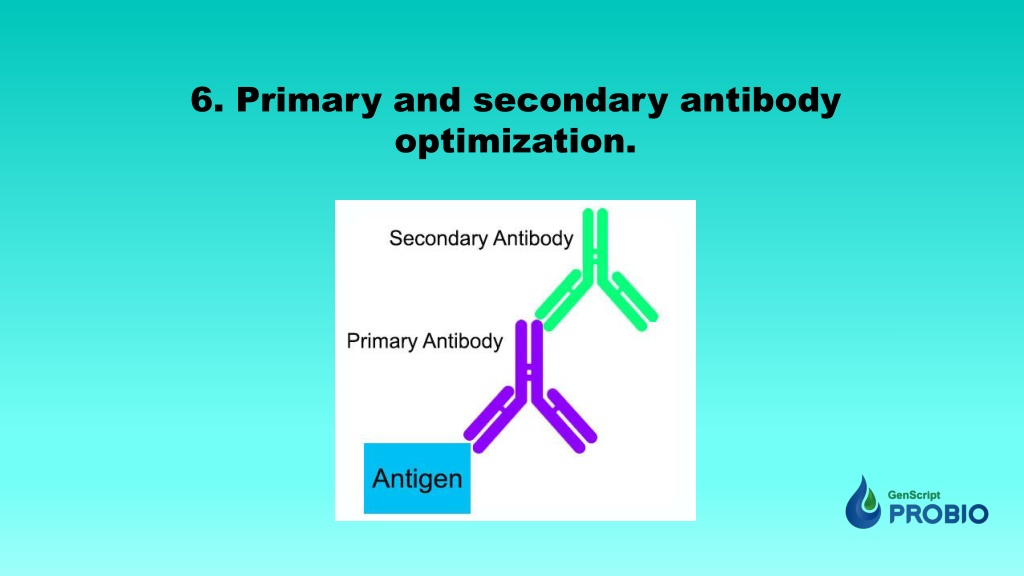 6. Primary and secondary antibody optimization.

Secondary Antibody

Primary Antibody

Antigen

GenScript
PROBIO